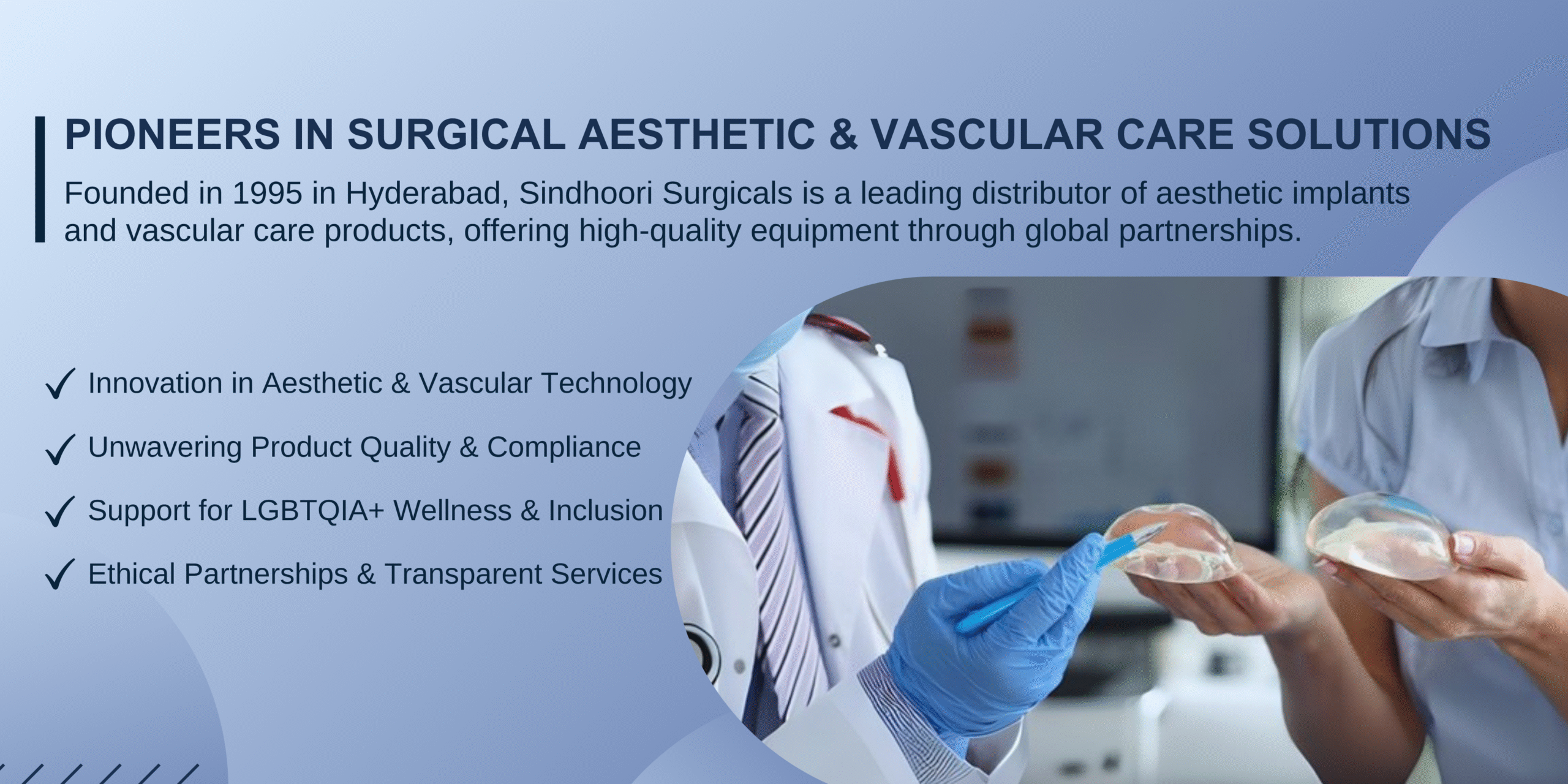 PIONEERS IN SURGICAL AESTHETIC & VASCULAR CARE SOLUTIONS

Founded in 1995 in Hyderabad, Sindhoori Surgicals is a leading distributor of aesthetic implants and vascular care products, offering high-quality equipment through global partnerships.

✓ Innovation in Aesthetic & Vascular Technology

✓ Unwavering Product Quality & Compliance

✓ Support for LGBTQIA+ Wellness & Inclusion

✓ Ethical Partnerships & Transparent Services